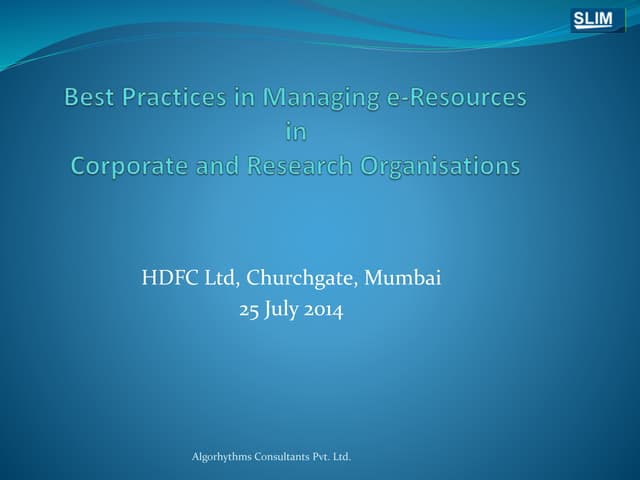 SLIM

Best Practices in Managing e-Resources
in
Corporate and Research Organisations

HDFC Ltd, Churchgate, Mumbai
25 July 2014

Algorhythms Consultants Pvt. Ltd.